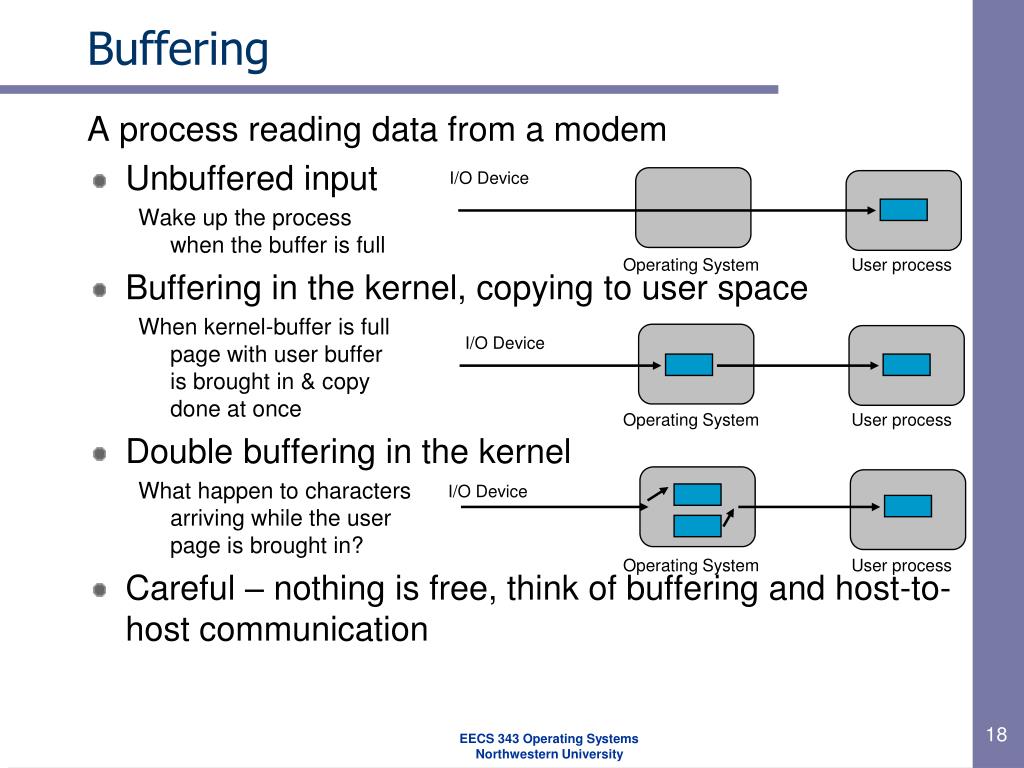 Buffering

A process reading data from a modem

Unbuffered input

Wake up the process when the buffer is full

I/O Device

Operating System

User process

Buffering in the kernel, copying to user space

When kernel-buffer is full page with user buffer is brought in & copy done at once

I/O Device

Operating System

User process

Double buffering in the kernel

What happen to characters arriving while the user page is brought in?

I/O Device

Operating System

User process

Careful – nothing is free, think of buffering and host-to-host communication

EECS 343 Operating Systems
Northwestern University

18